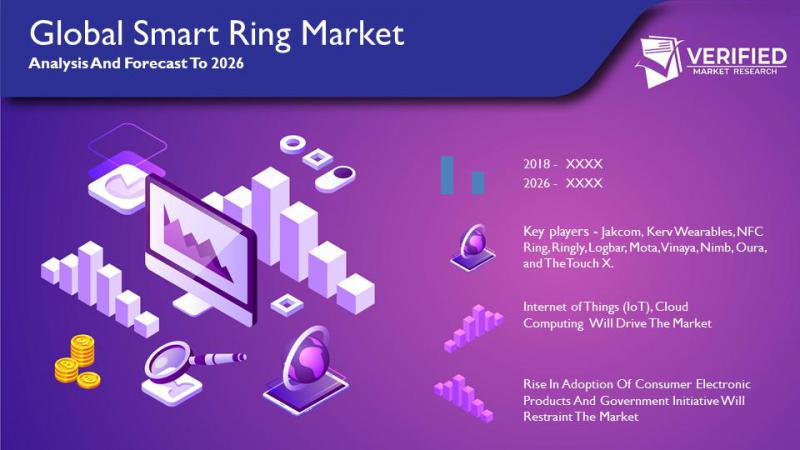 Global Smart Ring Market
Analysis And Forecast To 2026

VERIFIED
MARKET RESEARCH

2018 - XXXX
2026 - XXXX

Key players - Jakcom, Kerv Wearables, NFC Ring, Ringly, Logbar, Mota, Vinaya, Nimb, Oura, and The Touch X.

Internet of Things (IoT), Cloud Computing Will Drive The Market

Rise In Adoption Of Consumer Electronic Products And Government Initiative Will Restraint The Market